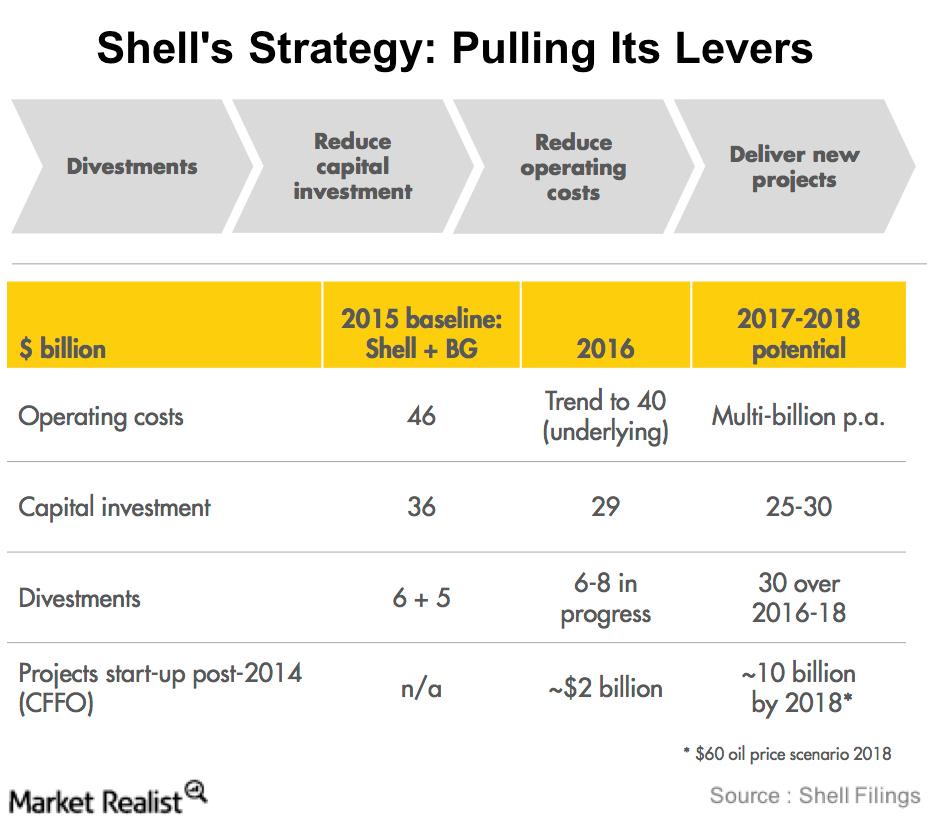 Shell's Strategy: Pulling Its Levers

Divestments

Reduce capital investment

Reduce operating costs

Deliver new projects

| \$ billion | 2015 baseline: Shell + BG | 2016 | 2017-2018 potential |
|---|---|---|---|
| Operating costs | 46 | Trend to 40 (underlying) | Multi-billion p.a. |
| Capital investment | 36 | 29 | 25-30 |
| Divestments | 6 + 5 | 6-8 in progress | 30 over 2016-18 |
| Projects start-up post-2014 (CFFO) | n/a | ~\$2 billion | ~10 billion by 2018* |

* \$60 oil price scenario 2018

Market Realist

Source : Shell Filings